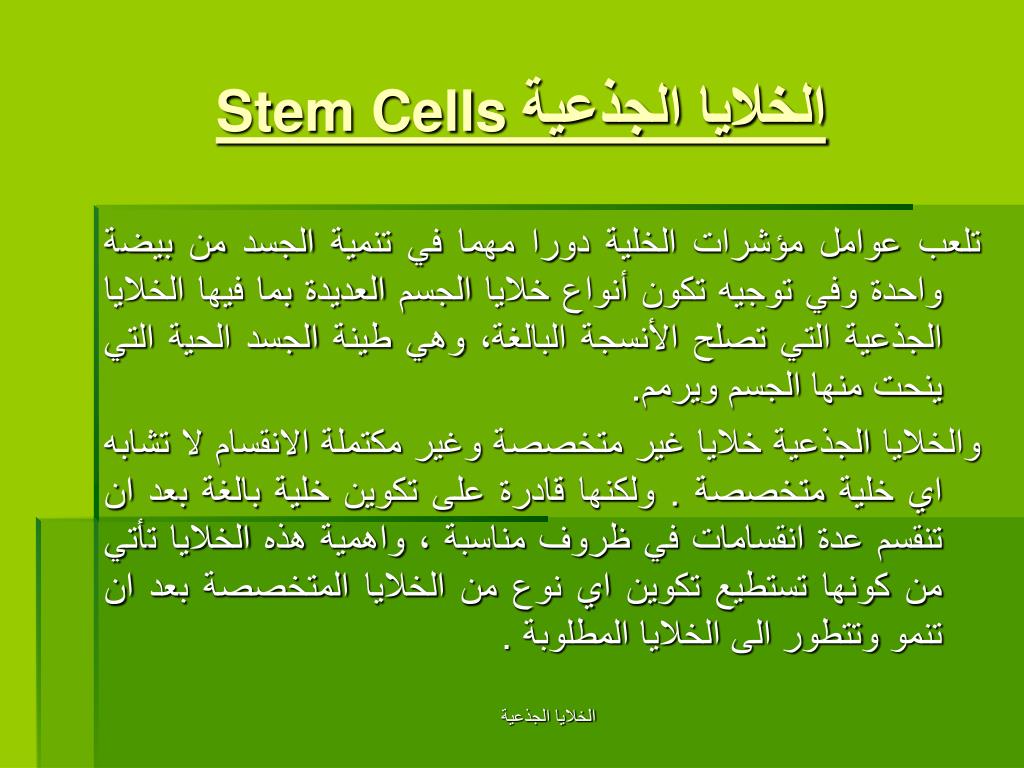 الخلايا الجذعية Stem Cells

تلعب عوامل مؤشرات الخلية دورا مهما في تنمية الجسد من بيضة واحدة وفي توجيه تكون أنواع خلايا الجسم العديدة بما فيها الخلايا الجذعية التي تصلح الأنسجة البالغة، وهي طينة الجسد الحية التي ينحت منها الجسم ويرمم.

والخلايا الجذعية خلايا غير متخصصة وغير مكتملة الانقسام لا تشابه اي خلية متخصصة . ولكنها قادرة على تكوين خلية بالغة بعد ان تنقسم عدة انقسامات في ظروف مناسبة ، واهمية هذه الخلايا تأتي من كونها تستطيع تكوين اي نوع من الخلايا المتخصصة بعد ان تنمو وتتطور الى الخلايا المطلوبة .

الخلايا الجذعية